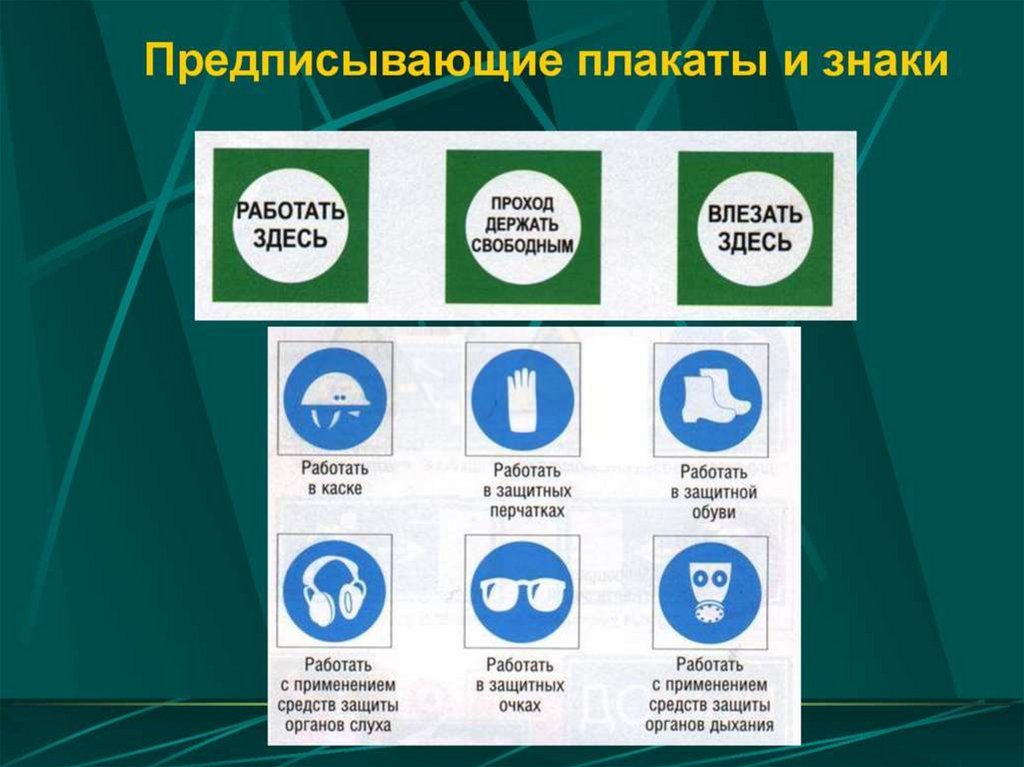 Предписывающие плакаты и знаки

РАБОТАТЬ ЗДЕСЬ

ПРОХОД ДЕРЖАТЬ СВОБОДНЫМ

ВЛЕЗАТЬ ЗДЕСЬ

Работать в каске

Работать в защитных перчатках

Работать в защитной обуви

Работать с применением средств защиты органов слуха

Работать в защитных очках

Работать с применением средств защиты органов дыхания